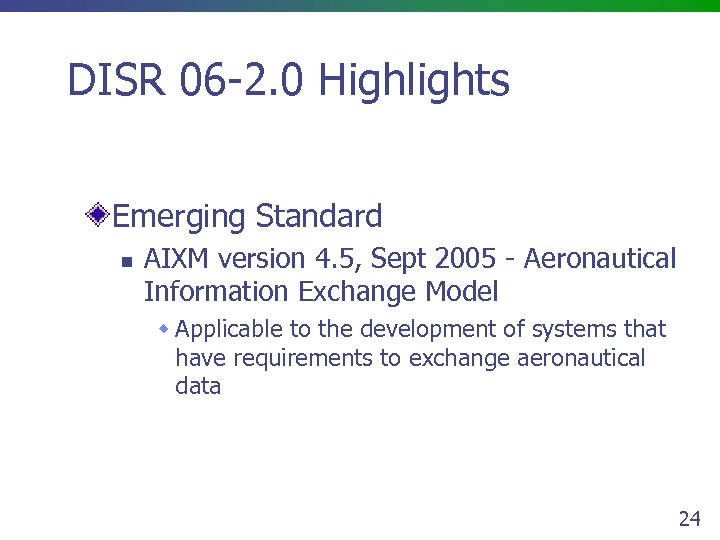 DISR 06-2.0 Highlights

Emerging Standard

AIXM version 4.5, Sept 2005 - Aeronautical Information Exchange Model

Applicable to the development of systems that have requirements to exchange aeronautical data

24